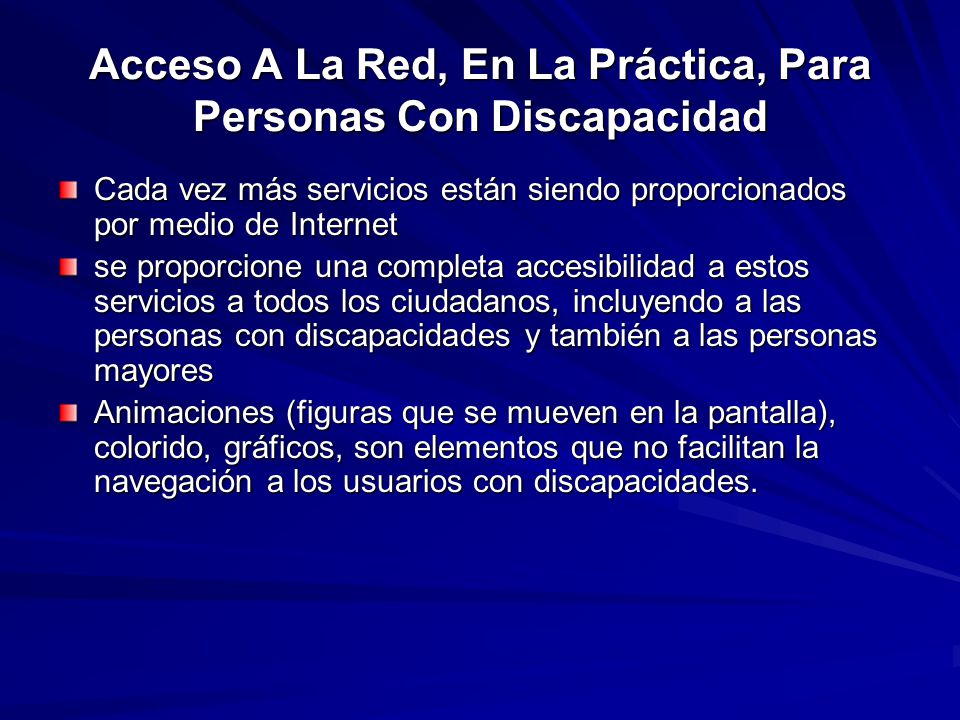 Acceso A La Red, En La Práctica, Para Personas Con Discapacidad

Cada vez más servicios están siendo proporcionados por medio de Internet

se proporcione una completa accesibilidad a estos servicios a todos los ciudadanos, incluyendo a las personas con discapacidades y también a las personas mayores

Animaciones (figuras que se mueven en la pantalla), colorido, gráficos, son elementos que no facilitan la navegación a los usuarios con discapacidades.